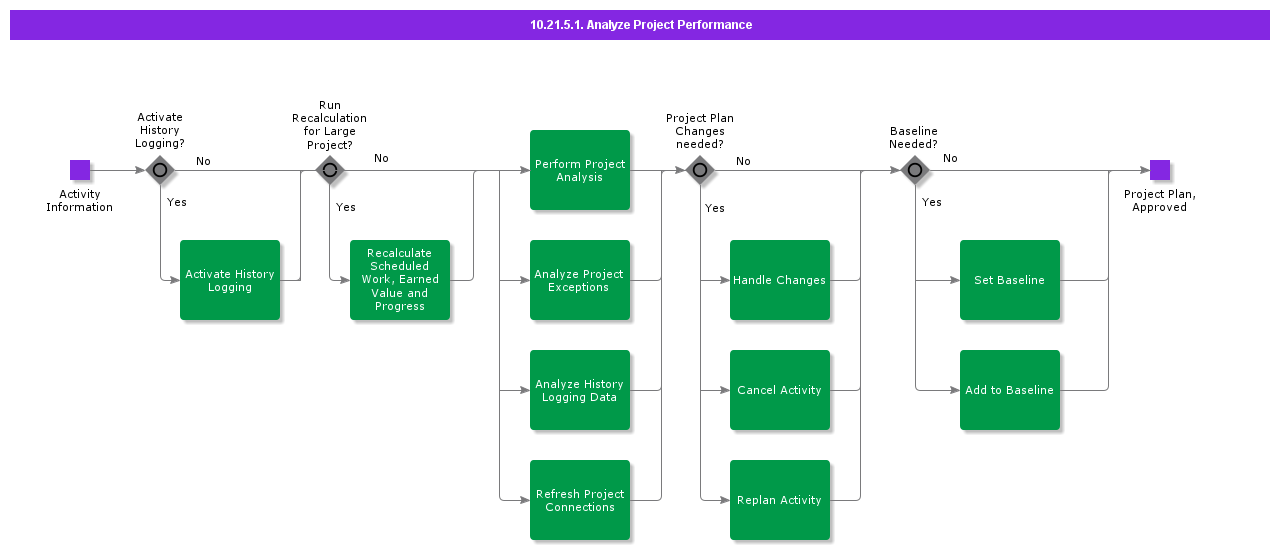 10.21.5.1. Analyze Project Performance

Activity Information

Activate History Logging?

No

Yes

Activate History Logging

Run Recalculation for Large Project?

No

Yes

Recalculate Scheduled Work, Earned Value and Progress

Perform Project Analysis

Analyze Project Exceptions

Analyze History Logging Data

Refresh Project Connections

Project Plan Changes needed?

No

Yes

Handle Changes

Cancel Activity

Replan Activity

Baseline Needed?

No

Yes

Set Baseline

Add to Baseline

Project Plan, Approved